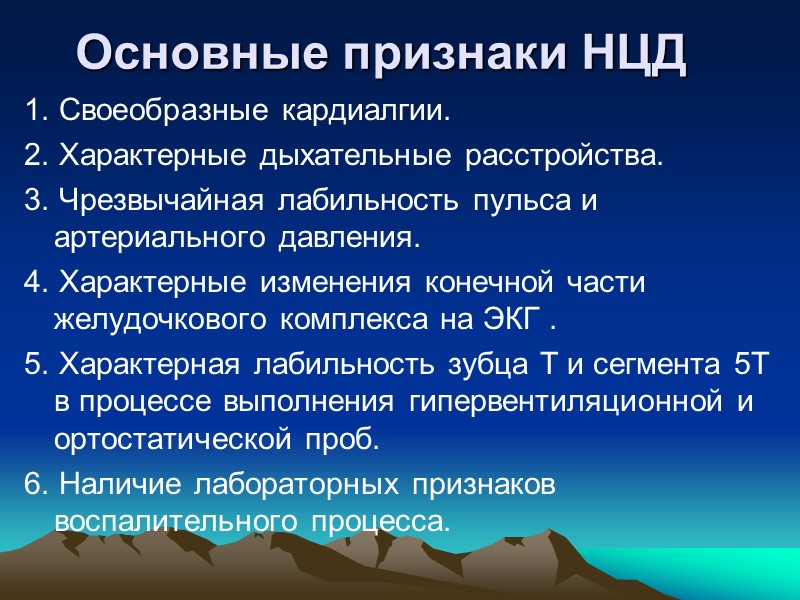 Основные признаки НЦД

1. Своеобразные кардиалгии.

2. Характерные дыхательные расстройства.

3. Чрезвычайная лабильность пульса и артериального давления.

4. Характерные изменения конечной части желудочкового комплекса на ЭКГ .

5. Характерная лабильность зубца Т и сегмента 5Т в процессе выполнения гипервентиляционной и ортостатической проб.

6. Наличие лабораторных признаков воспалительного процесса.